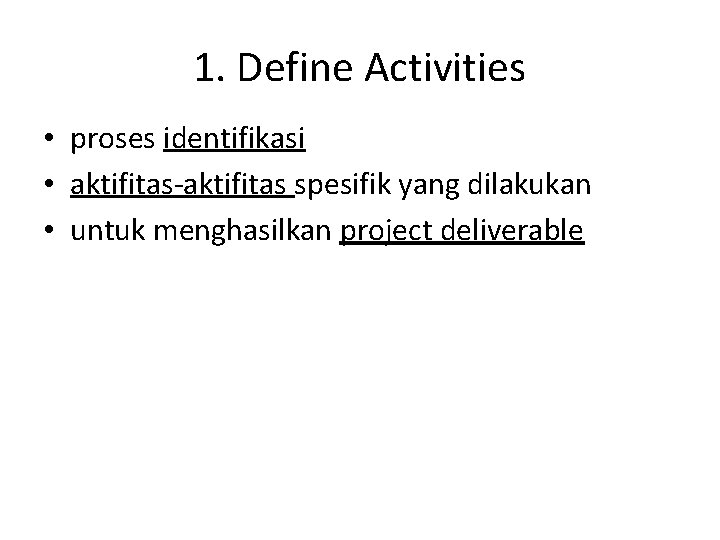 1. Define Activities

• proses identifikasi
• aktifitas-aktifitas spesifik yang dilakukan
• untuk menghasilkan project deliverable